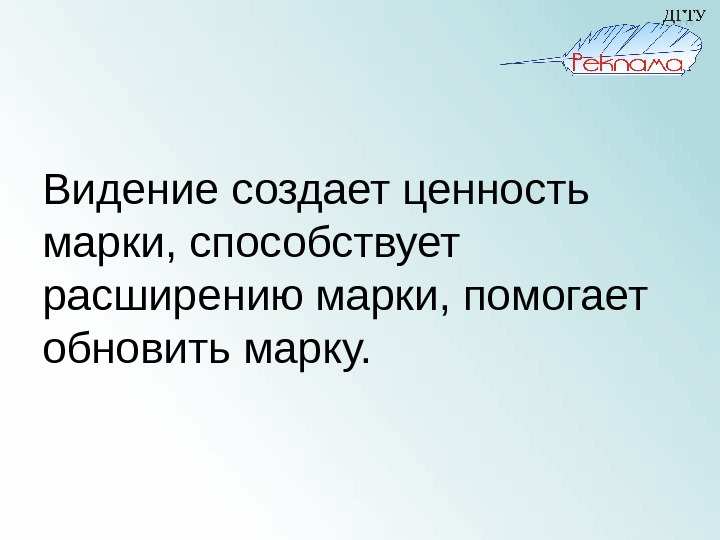 ДГТУ
Реклама

Видение создает ценность марки, способствует расширению марки, помогает обновить марку.